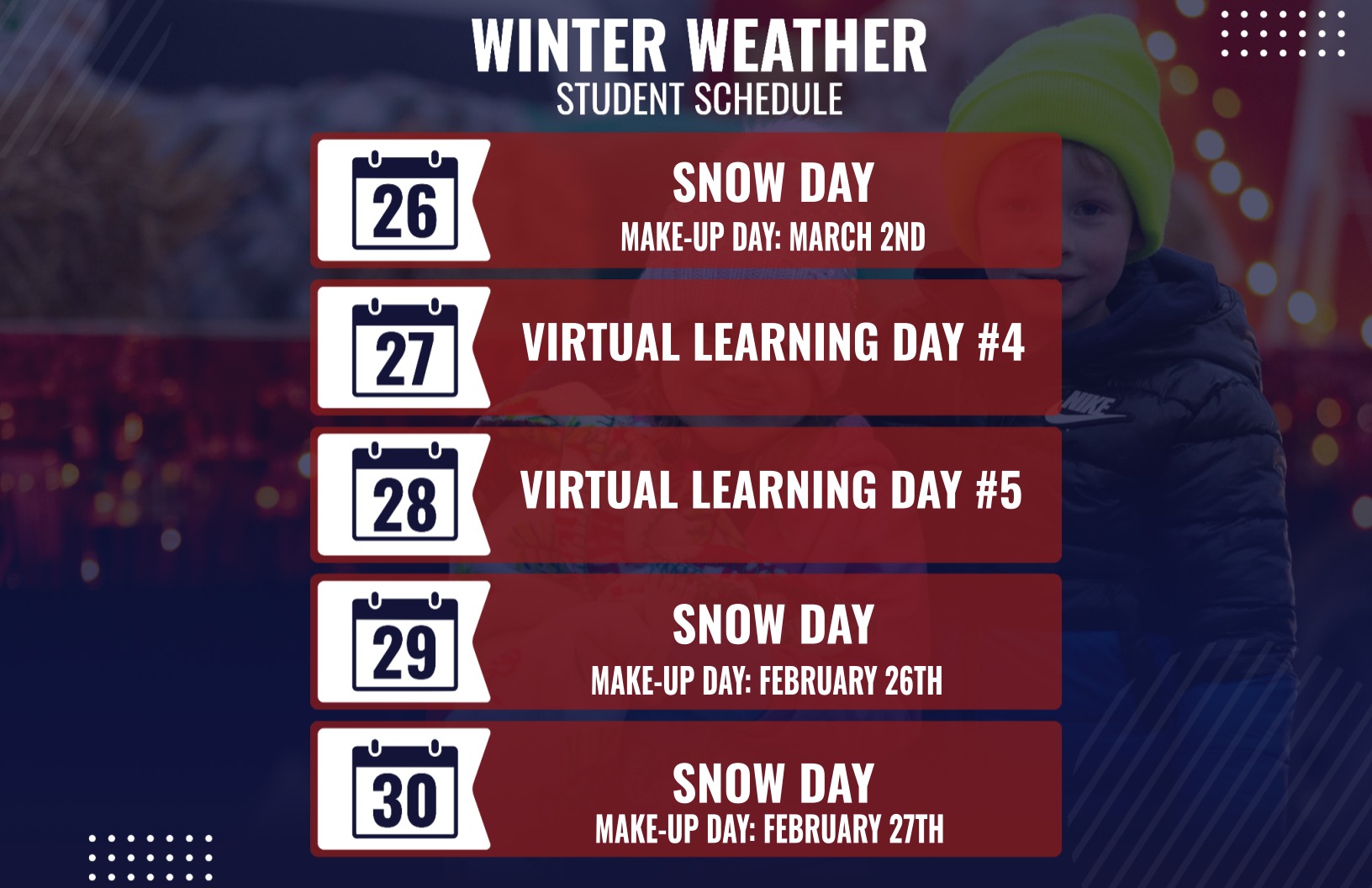 WINTER WEATHER
STUDENT SCHEDULE

26
SNOW DAY
MAKE-UP DAY: MARCH 2ND

27
VIRTUAL LEARNING DAY #4

28
VIRTUAL LEARNING DAY #5

29
SNOW DAY
MAKE-UP DAY: FEBRUARY 26TH

30
SNOW DAY
MAKE-UP DAY: FEBRUARY 27TH

NIKE